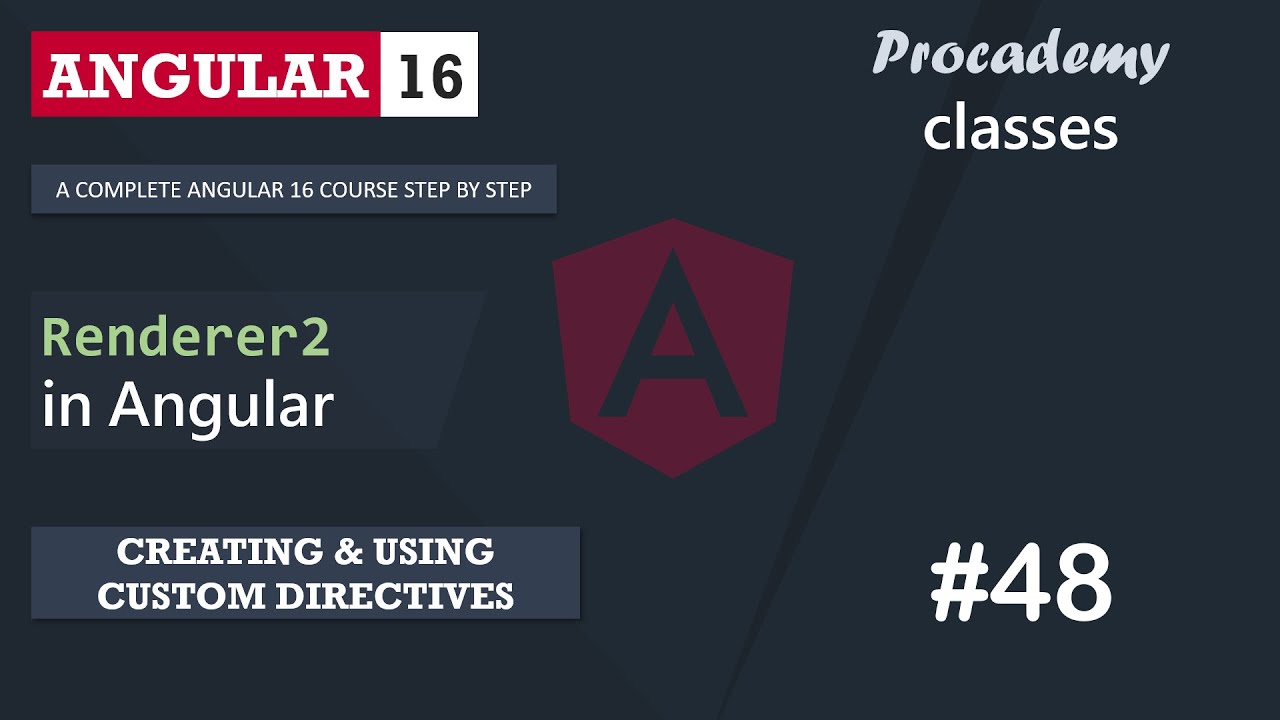 ANGULAR 16

Procademy
classes

A COMPLETE ANGULAR 16 COURSE STEP BY STEP

Renderer2
in Angular

A

CREATING & USING
CUSTOM DIRECTIVES

#48